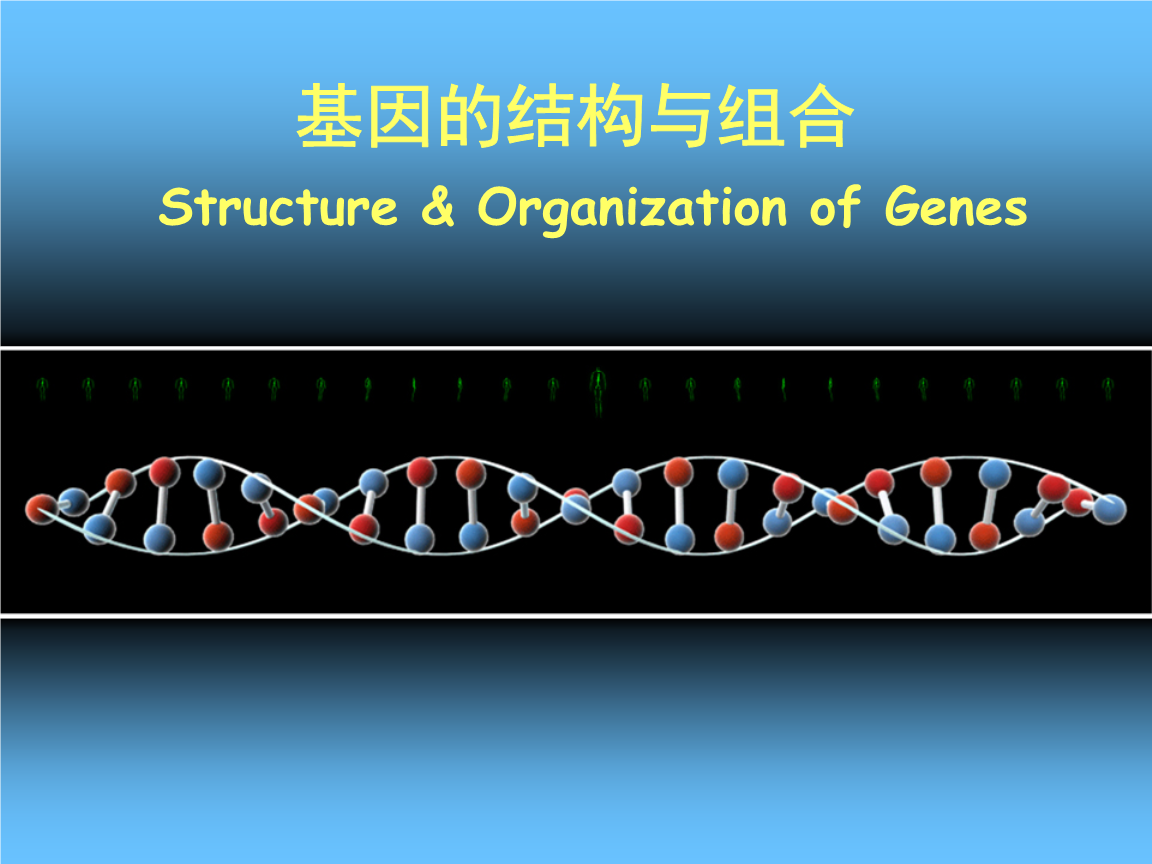 基因的结构与组合

Structure & Organization of Genes